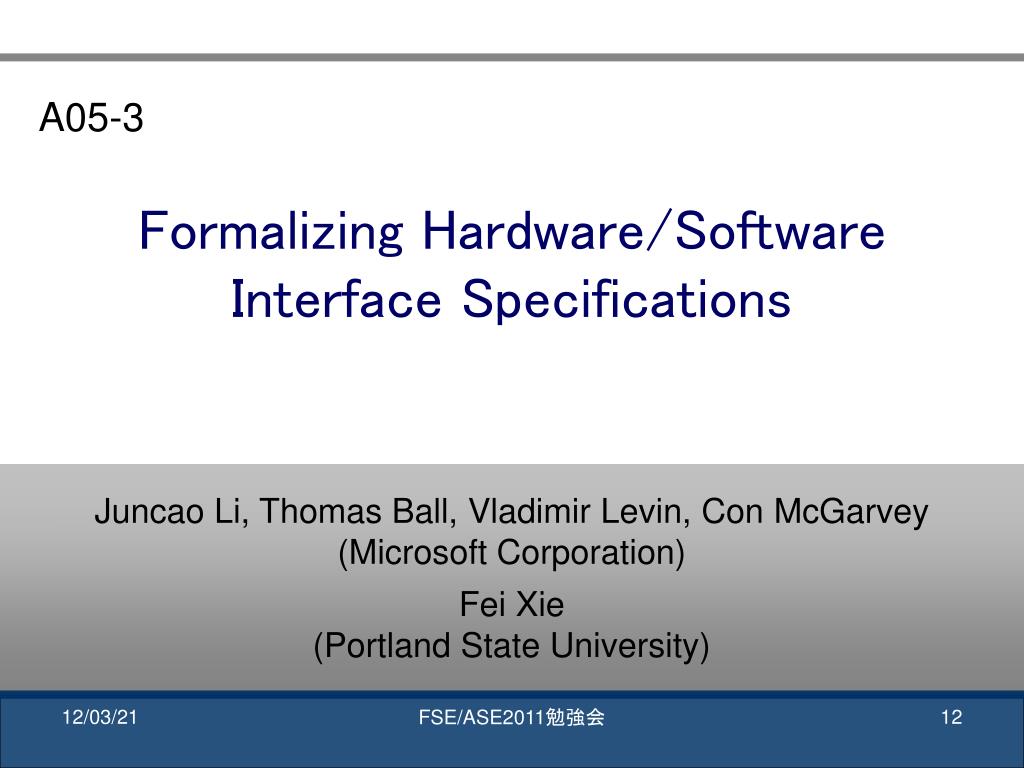 A05-3

Formalizing Hardware/Software Interface Specifications

Juncao Li, Thomas Ball, Vladimir Levin, Con McGarvey
(Microsoft Corporation)

Fei Xie
(Portland State University)

12/03/21

FSE/ASE2011勉強会

12